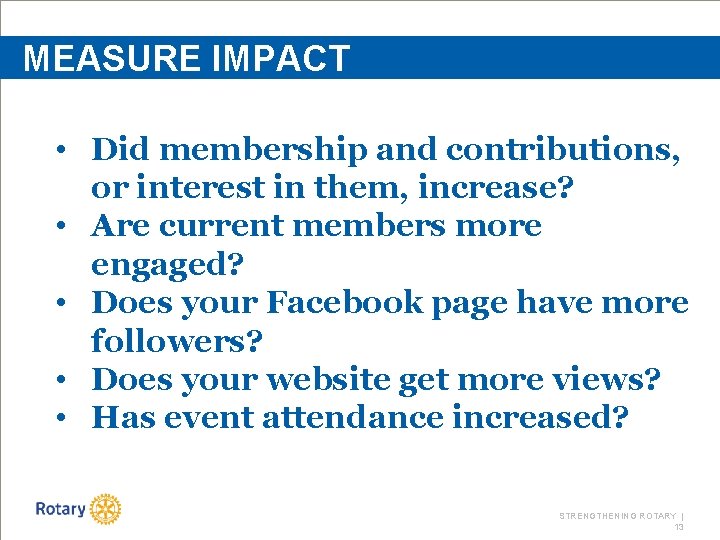 MEASURE IMPACT

• Did membership and contributions, or interest in them, increase?
• Are current members more engaged?
• Does your Facebook page have more followers?
• Does your website get more views?
• Has event attendance increased?

Rotary

STRENGTHENING ROTARY | 13